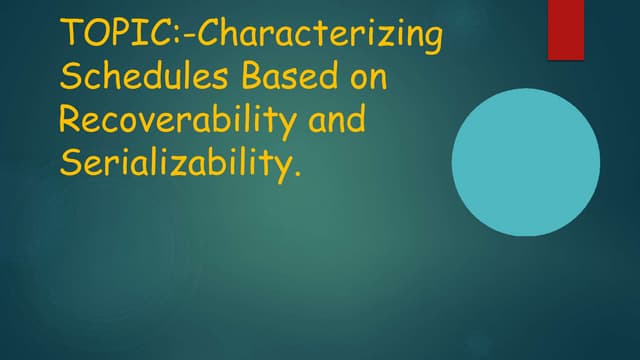 TOPIC:-Characterizing Schedules Based on Recoverability and Serializability.